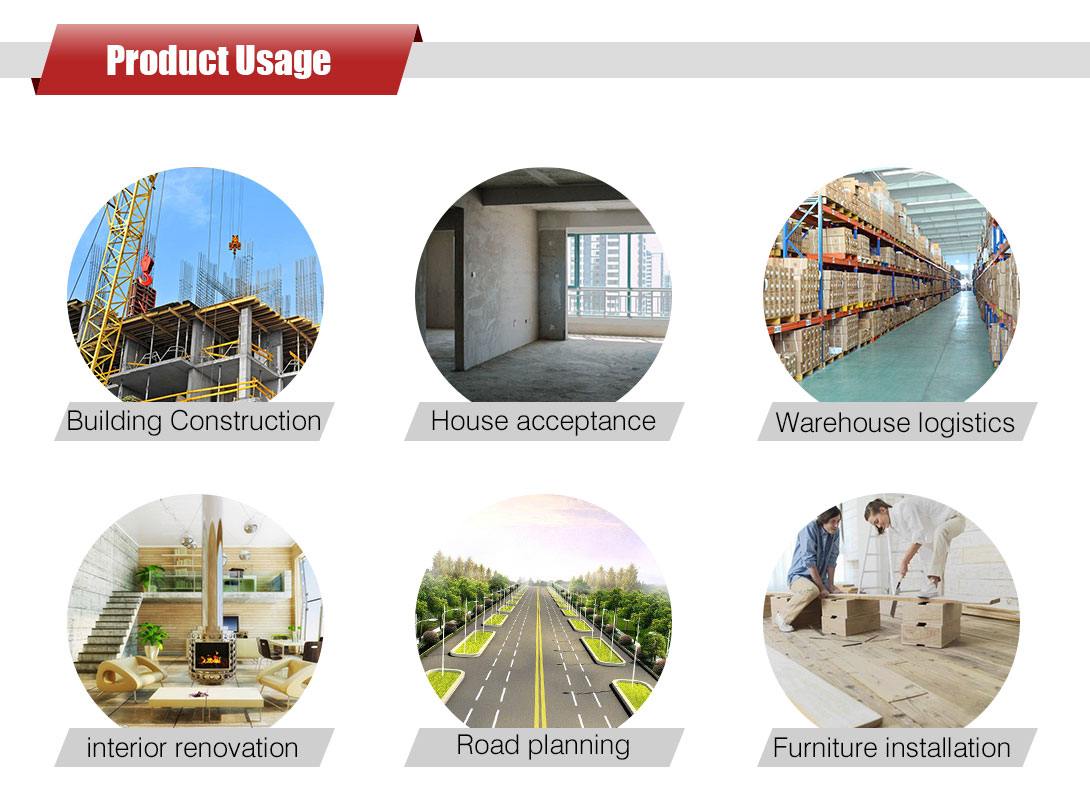 Product Usage

Building Construction

House acceptance

Warehouse logistics

interior renovation

Road planning

Furniture installation